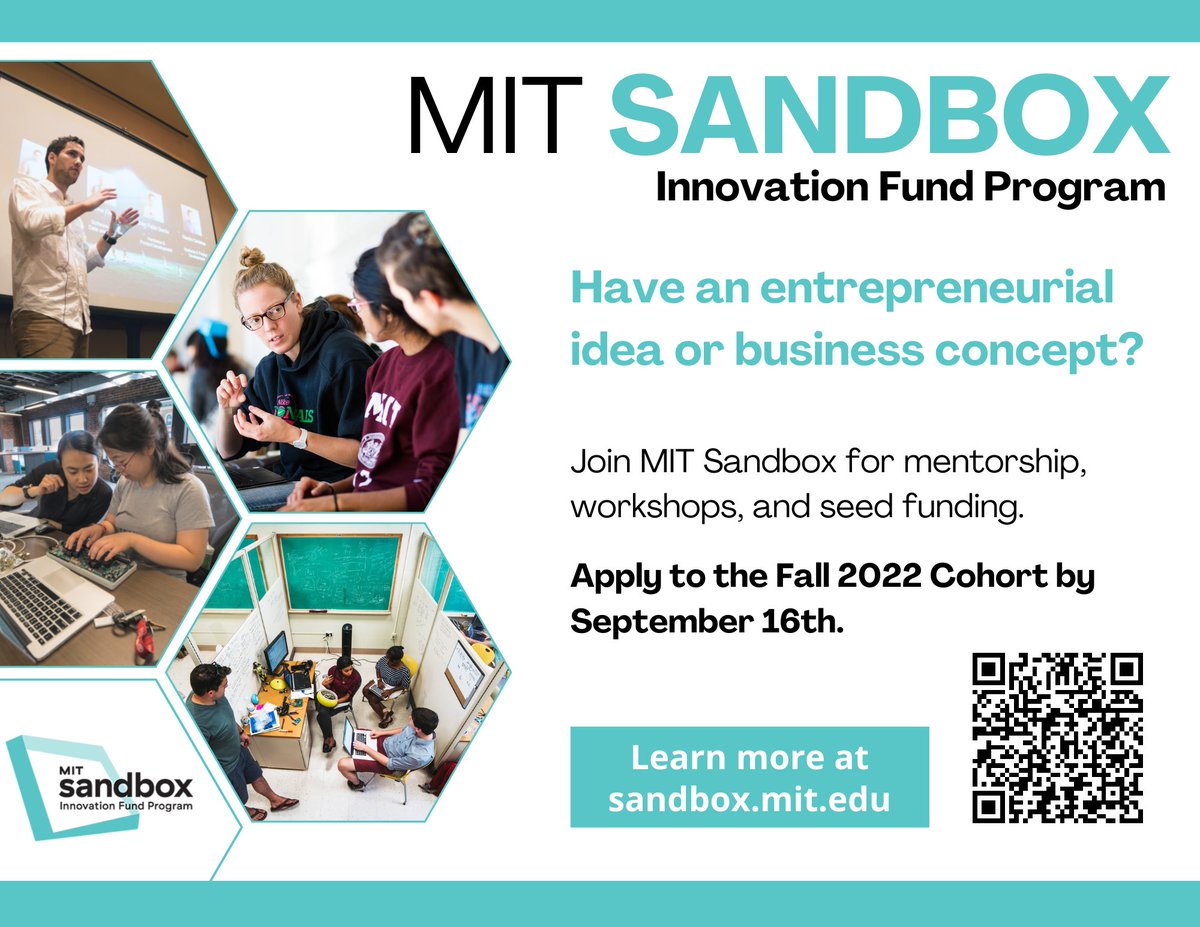 MIT SANDBOX
Innovation Fund Program

Have an entrepreneurial idea or business concept?

Join MIT Sandbox for mentorship, workshops, and seed funding.

Apply to the Fall 2022 Cohort by September 16th.

Learn more at sandbox.mit.edu

MIT sandbox Innovation Fund Program